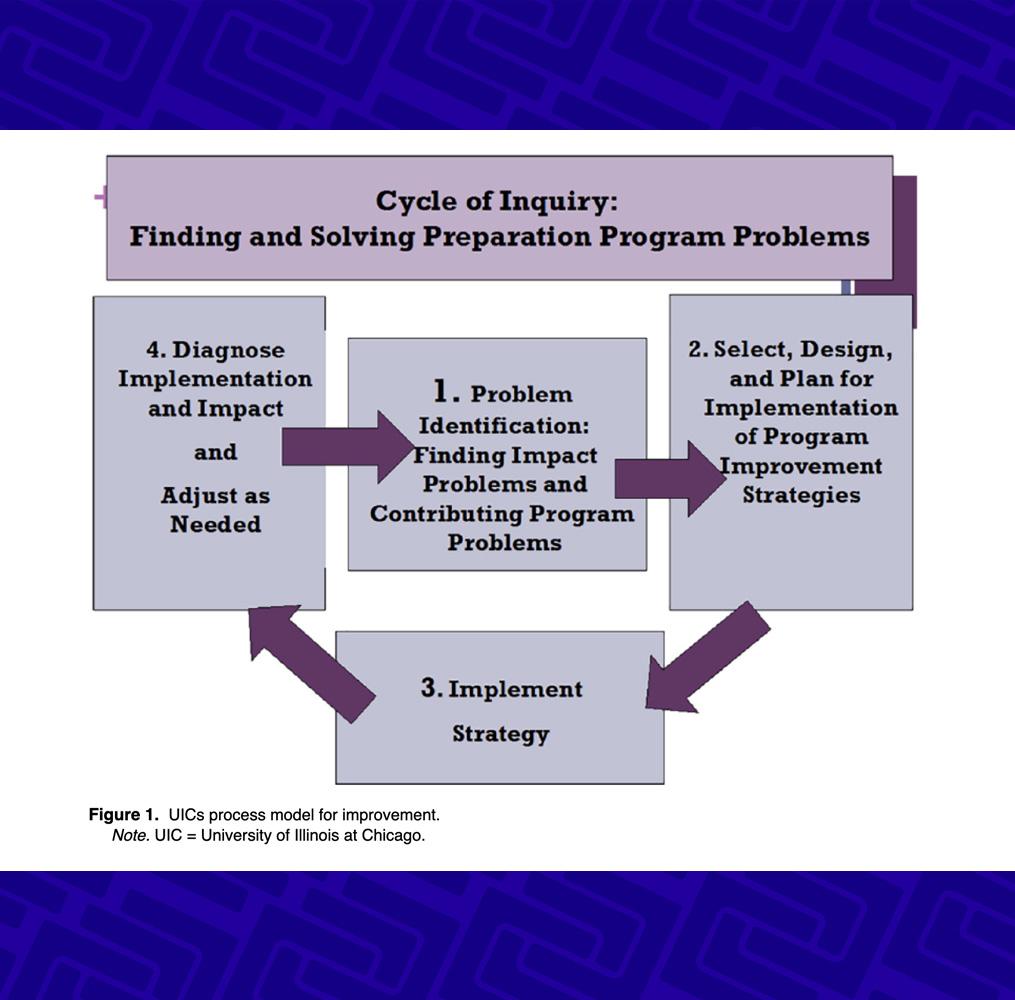 Cycle of Inquiry:
Finding and Solving Preparation Program Problems

4. Diagnose Implementation and Impact

and

Adjust as Needed

1. Problem Identification: Finding Impact Problems and Contributing Program Problems

2. Select, Design, and Plan for Implementation of Program Improvement Strategies

3. Implement

Strategy

Figure 1. UICs process model for improvement.
Note. UIC = University of Illinois at Chicago.